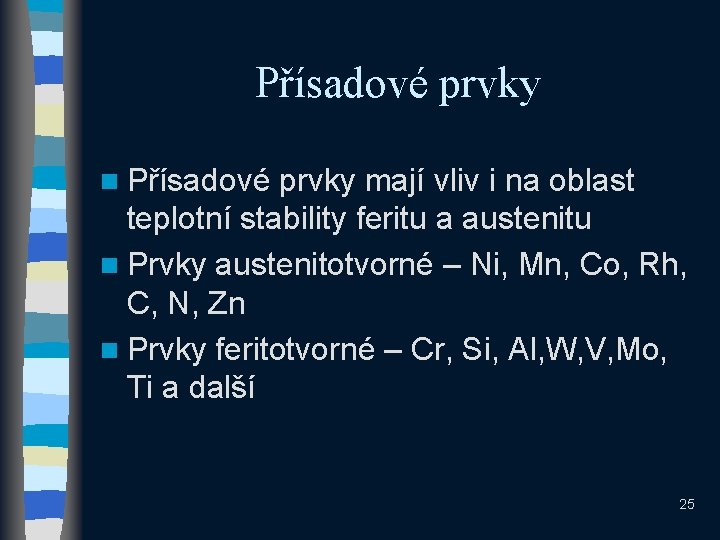 Přísadové prvky

Přísadové prvky mají vliv i na oblast teplotní stability feritu a austenitu

Prvky austenitotvorné – Ni, Mn, Co, Rh, C, N, Zn

Prvky feritotvorné – Cr, Si, Al,W,V,Mo, Ti a další

25